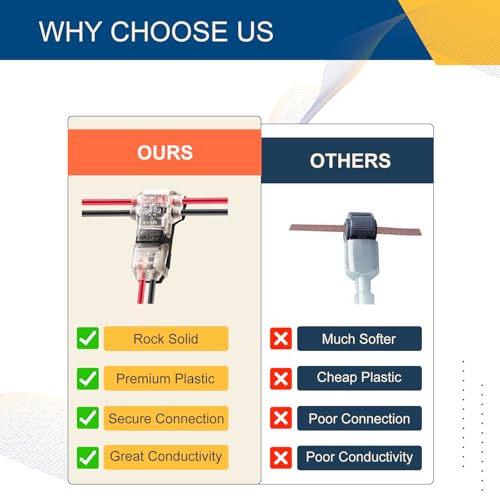 WHY CHOOSE US

OURS

Rock Solid

Premium Plastic

Secure Connection

Great Conductivity

OTHERS

Much Softer

Cheap Plastic

Poor Connection

Poor Conductivity